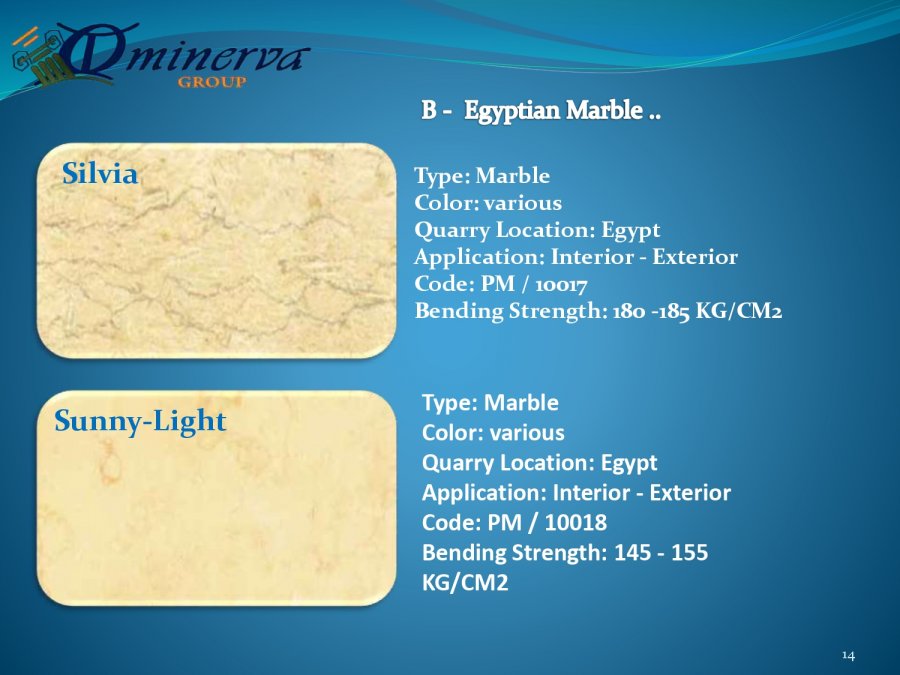 minerva
GROUP

B - Egyptian Marble ..

Silvia

Type: Marble
Color: various
Quarry Location: Egypt
Application: Interior - Exterior
Code: PM / 10017
Bending Strength: 180 -185 KG/CM2

Sunny-Light

Type: Marble
Color: various
Quarry Location: Egypt
Application: Interior - Exterior
Code: PM / 10018
Bending Strength: 145 - 155 KG/CM2

14